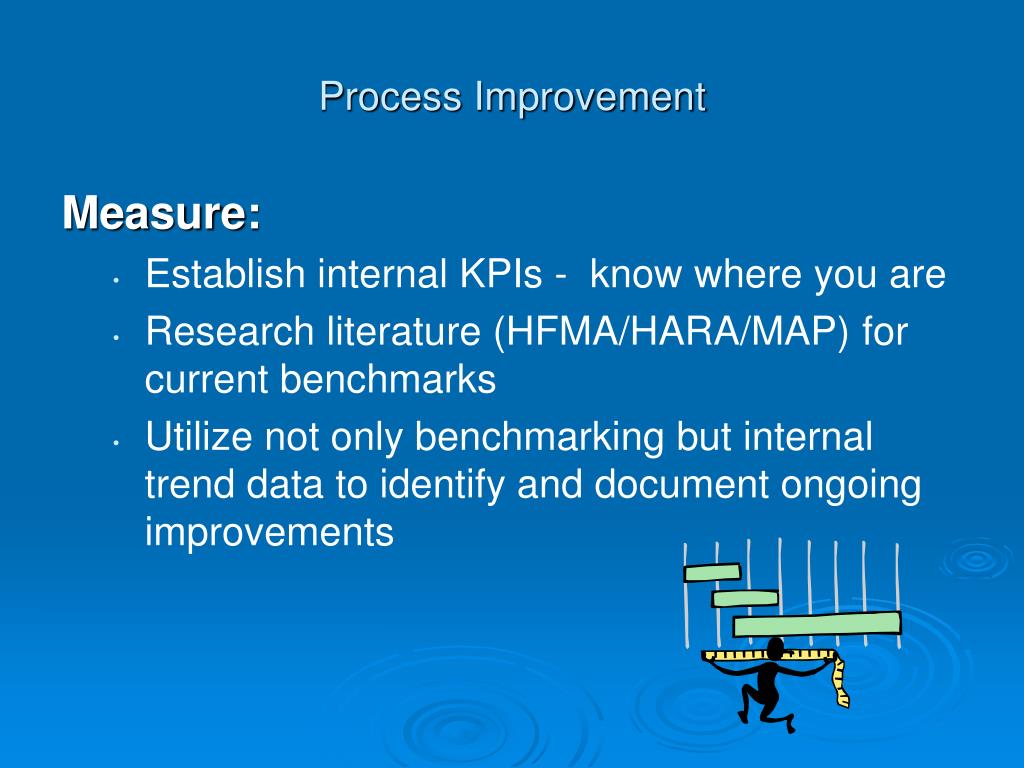 Process Improvement

Measure:

• Establish internal KPIs - know where you are
• Research literature (HFMA/HARA/MAP) for current benchmarks
• Utilize not only benchmarking but internal trend data to identify and document ongoing improvements